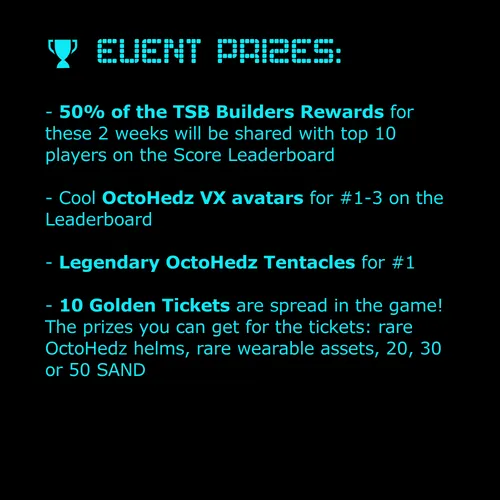 EVENT PRIZES:

- 50% of the TSB Builders Rewards for these 2 weeks will be shared with top 10 players on the Score Leaderboard

- Cool OctoHedz VX avatars for #1-3 on the Leaderboard

- Legendary OctoHedz Tentacles for #1

- 10 Golden Tickets are spread in the game! The prizes you can get for the tickets: rare OctoHedz helms, rare wearable assets, 20, 30 or 50 SAND